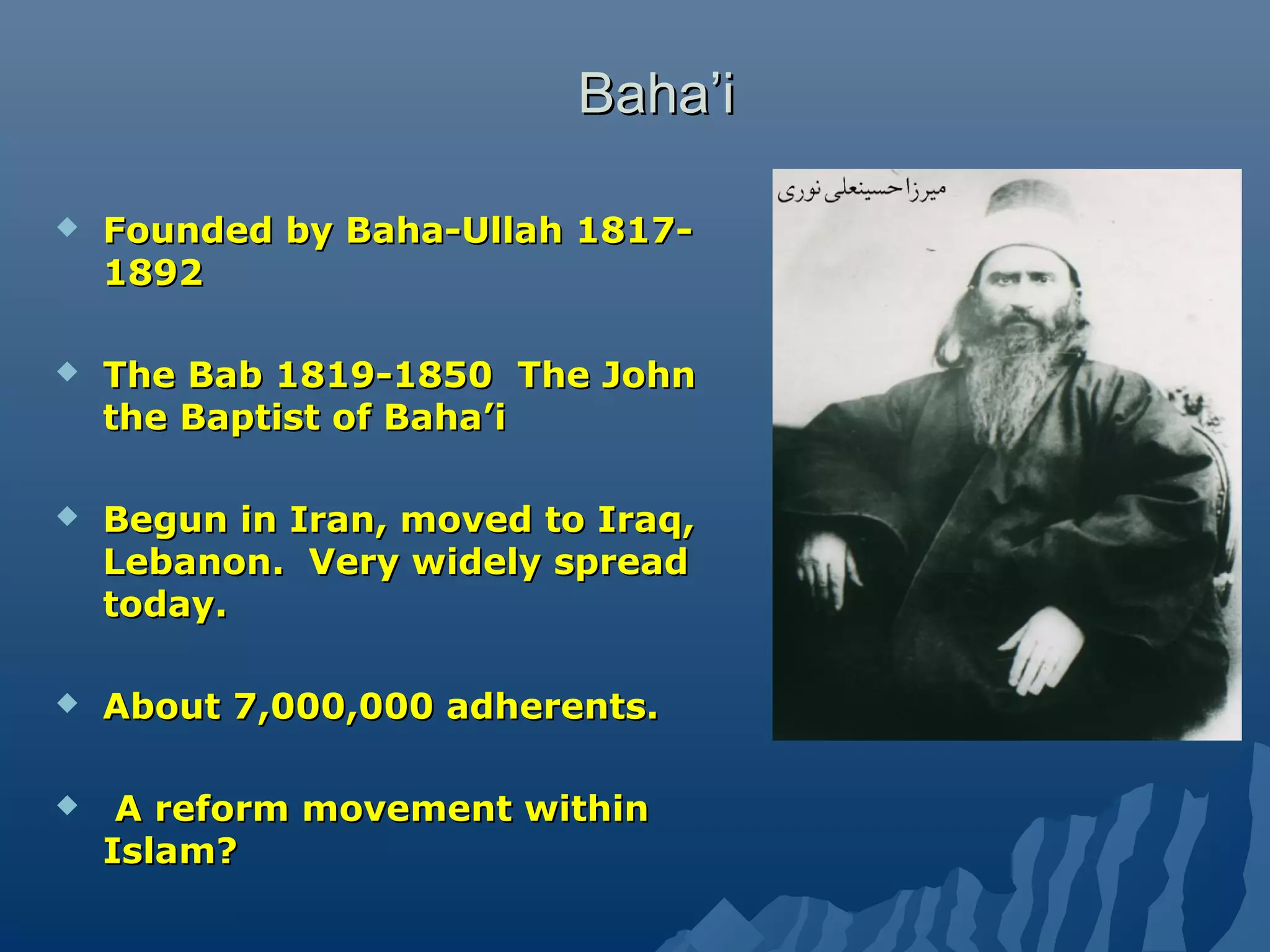 Baha'i

Founded by Baha-Ullah 1817-1892

The Bab 1819-1850 The John the Baptist of Baha'i

Begun in Iran, moved to Iraq, Lebanon. Very widely spread today.

About 7,000,000 adherents.

A reform movement within Islam?

میرزا حسینعلی نوری